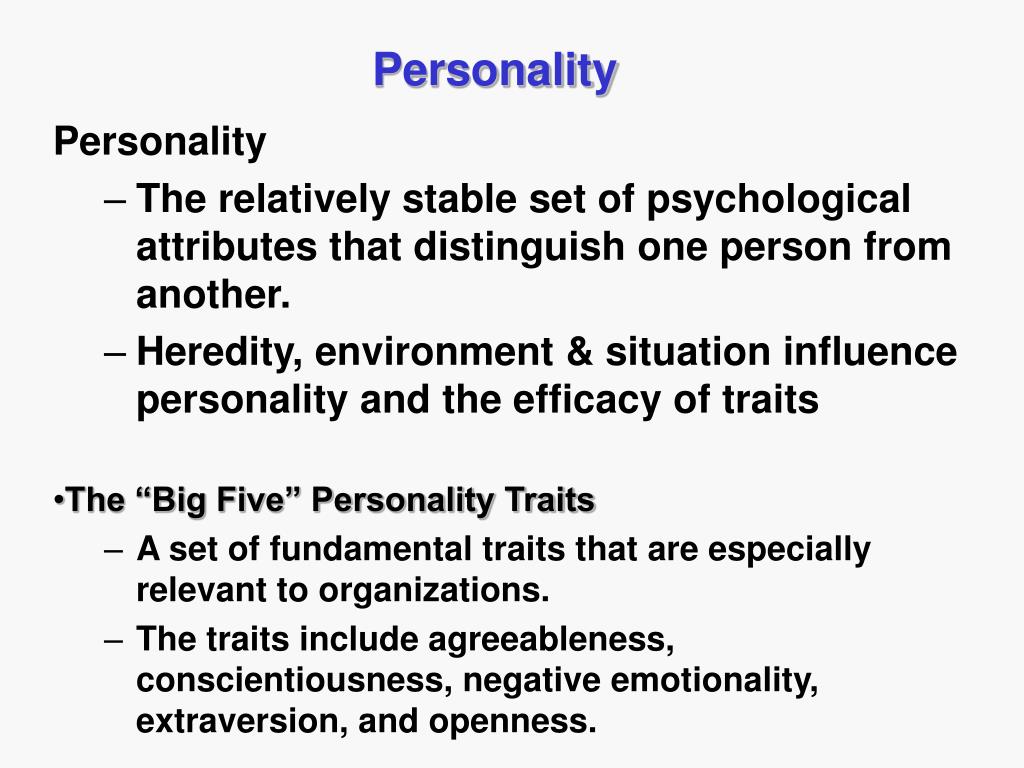 Personality

Personality

– The relatively stable set of psychological attributes that distinguish one person from another.

– Heredity, environment & situation influence personality and the efficacy of traits

•The “Big Five” Personality Traits

– A set of fundamental traits that are especially relevant to organizations.

– The traits include agreeableness, conscientiousness, negative emotionality, extraversion, and openness.